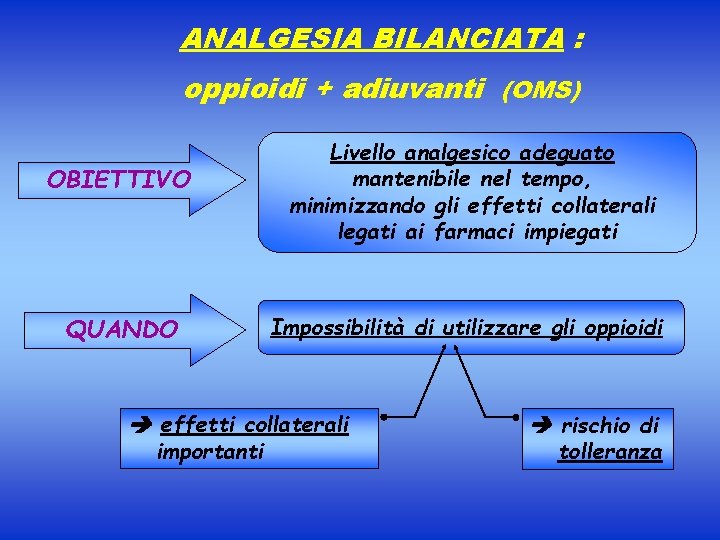 ANALGESIA BILANCIATA :

oppioidi + adiuvanti (OMS)

OBIETTIVO

Livello analgesico adeguato mantenibile nel tempo, minimizzando gli effetti collaterali legati ai farmaci impiegati

QUANDO

Impossibilità di utilizzare gli oppioidi

➔ effetti collaterali importanti

➔ rischio di tolleranza